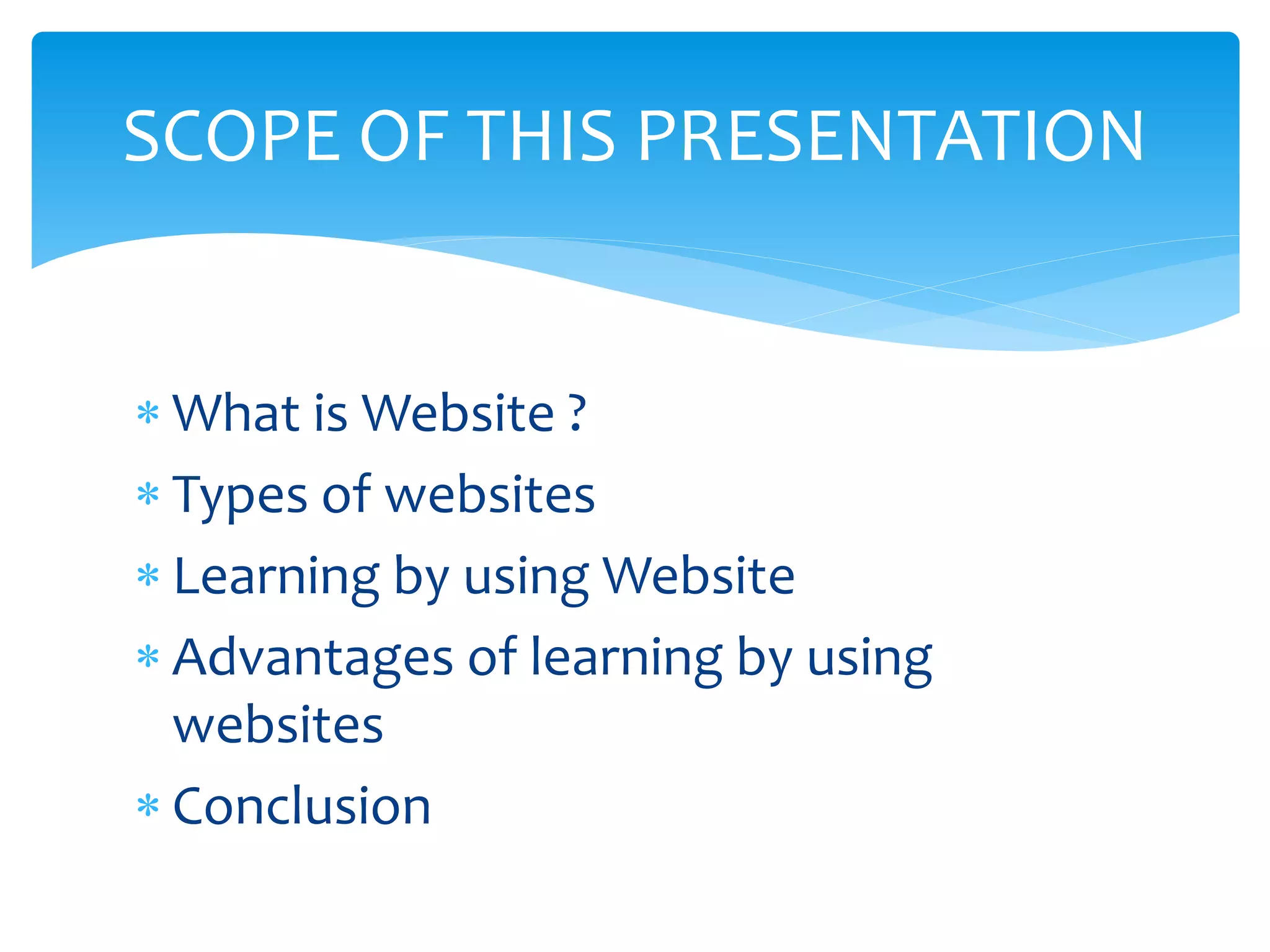 SCOPE OF THIS PRESENTATION

* What is Website ?
* Types of websites
* Learning by using Website
* Advantages of learning by using websites
* Conclusion